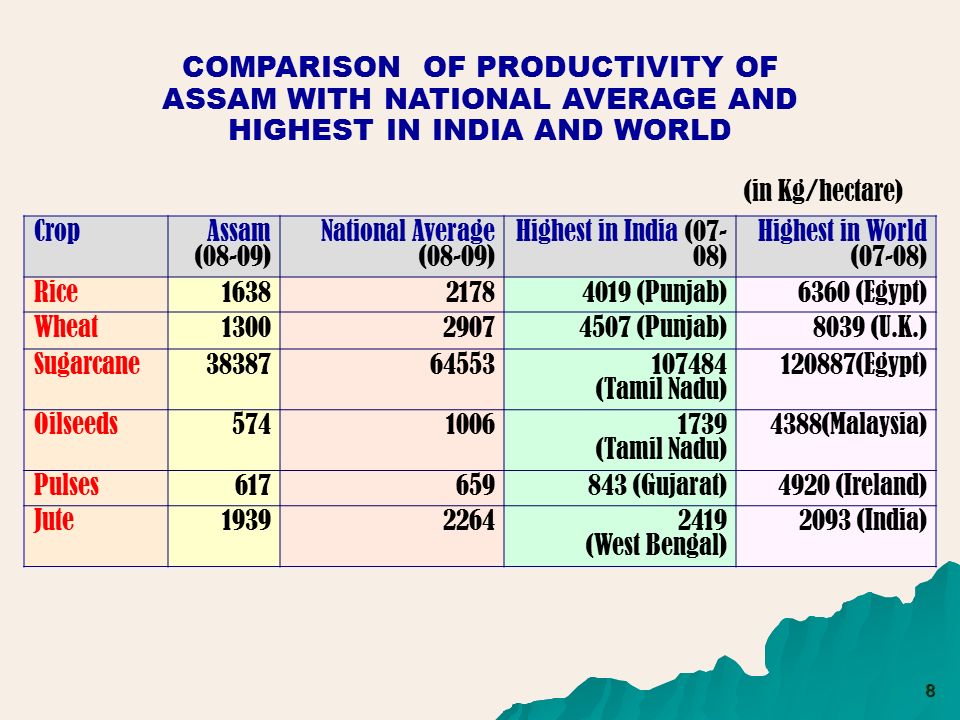 COMPARISON OF PRODUCTIVITY OF ASSAM WITH NATIONAL AVERAGE AND HIGHEST IN INDIA AND WORLD

(in Kg/hectare)

| Crop | Assam (08-09) | National Average (08-09) | Highest in India (07-08) | Highest in World (07-08) |
|---|---|---|---|---|
| Rice | 1638 | 2178 | 4019 (Punjab) | 6360 (Egypt) |
| Wheat | 1300 | 2907 | 4507 (Punjab) | 8039 (U.K.) |
| Sugarcane | 38387 | 64553 | 107484 (Tamil Nadu) | 120887(Egypt) |
| Oilseeds | 574 | 1006 | 1739 (Tamil Nadu) | 4388(Malaysia) |
| Pulses | 617 | 659 | 843 (Gujarat) | 4920 (Ireland) |
| Jute | 1939 | 2264 | 2419 (West Bengal) | 2093 (India) |

8